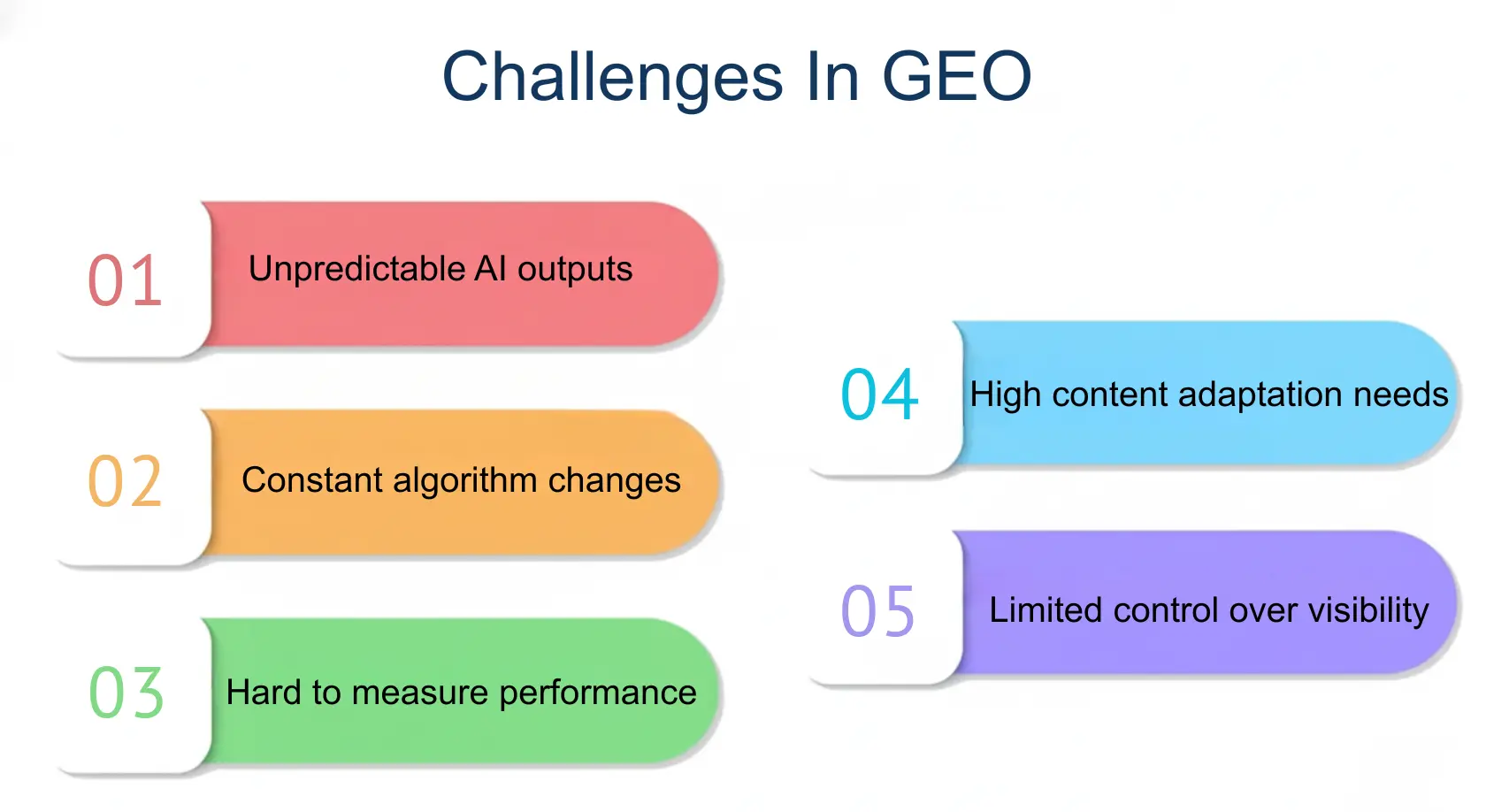 Challenges In GEO

01 Unpredictable AI outputs

02 Constant algorithm changes

03 Hard to measure performance

04 High content adaptation needs

05 Limited control over visibility